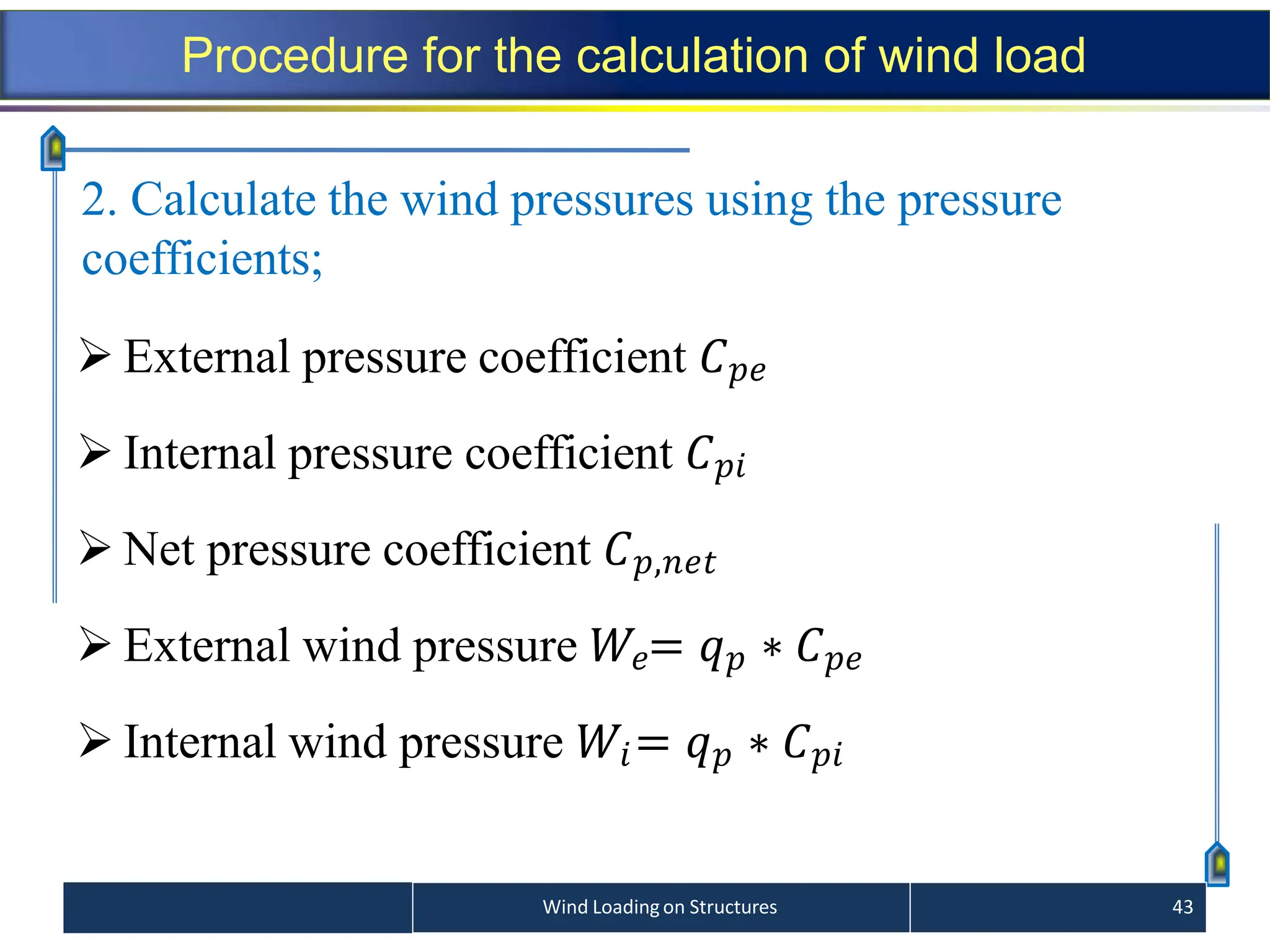 Procedure for the calculation of wind load

2. Calculate the wind pressures using the pressure coefficients;

➢ External pressure coefficient $C_{pe}$

➢ Internal pressure coefficient $C_{pi}$

➢ Net pressure coefficient $C_{p,net}$

➢ External wind pressure $W_e = q_p * C_{pe}$

➢ Internal wind pressure $W_i = q_p * C_{pi}$

Wind Loading on Structures

43